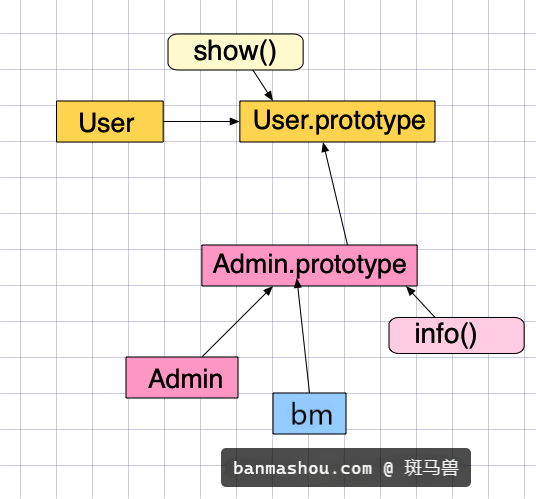 show()

User

User.prototype

Admin.prototype

info()

Admin

bm

banmashou.com @ 斑马兽